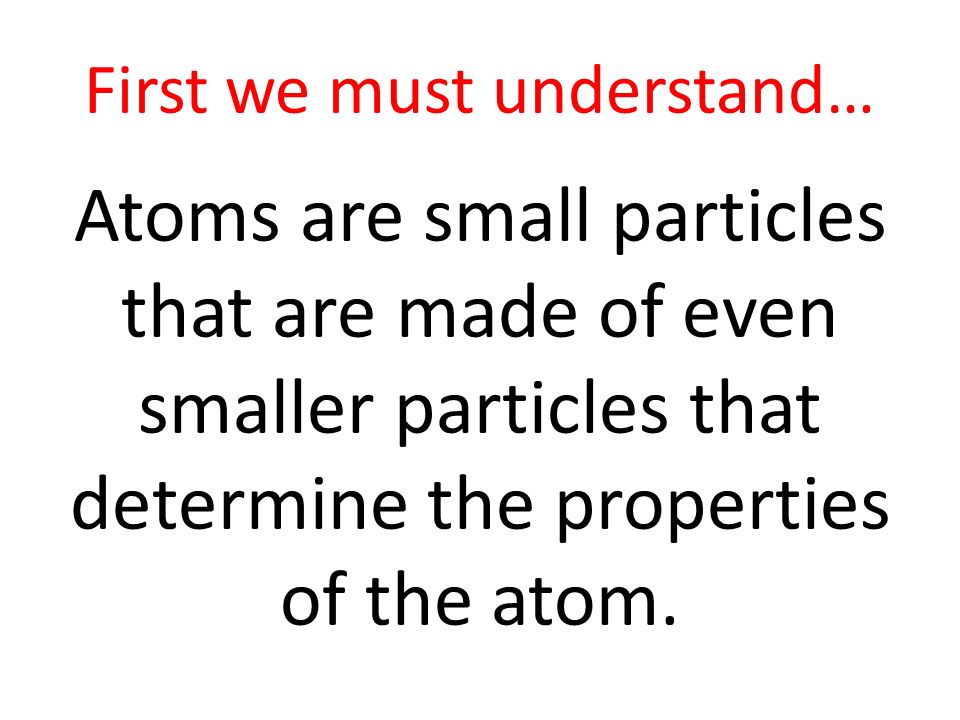 First we must understand…

Atoms are small particles that are made of even smaller particles that determine the properties of the atom.